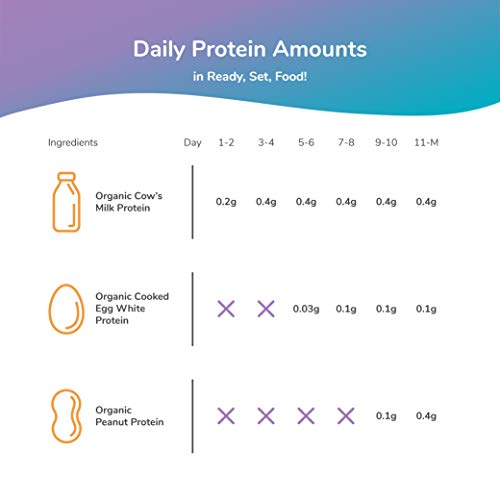 Daily Protein Amounts

in Ready, Set, Food!

| Ingredients | Day | 1-2 | 3-4 | 5-6 | 7-8 | 9-10 | 11-M |
|---|---|---|---|---|---|---|---|
| Organic Cow's Milk Protein | | 0.2g | 0.4g | 0.4g | 0.4g | 0.4g | 0.4g |
| Organic Cooked Egg White Protein | | X | X | 0.03g | 0.1g | 0.1g | 0.1g |
| Organic Peanut Protein | | X | X | X | X | 0.1g | 0.4g |